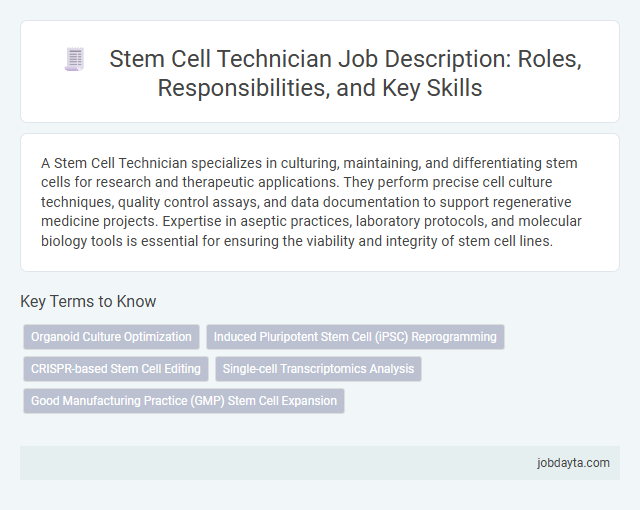 Stem Cell Technician Job Description: Roles, Responsibilities, and Key Skills

A Stem Cell Technician specializes in culturing, maintaining, and differentiating stem cells for research and therapeutic applications. They perform precise cell culture techniques, quality control assays, and data documentation to support regenerative medicine projects. Expertise in aseptic practices, laboratory protocols, and molecular biology tools is essential for ensuring the viability and integrity of stem cell lines.

Key Terms to Know

Organoid Culture Optimization

Induced Pluripotent Stem Cell (iPSC) Reprogramming

CRISPR-based Stem Cell Editing

Single-cell Transcriptomics Analysis

Good Manufacturing Practice (GMP) Stem Cell Expansion

jobdayta.com